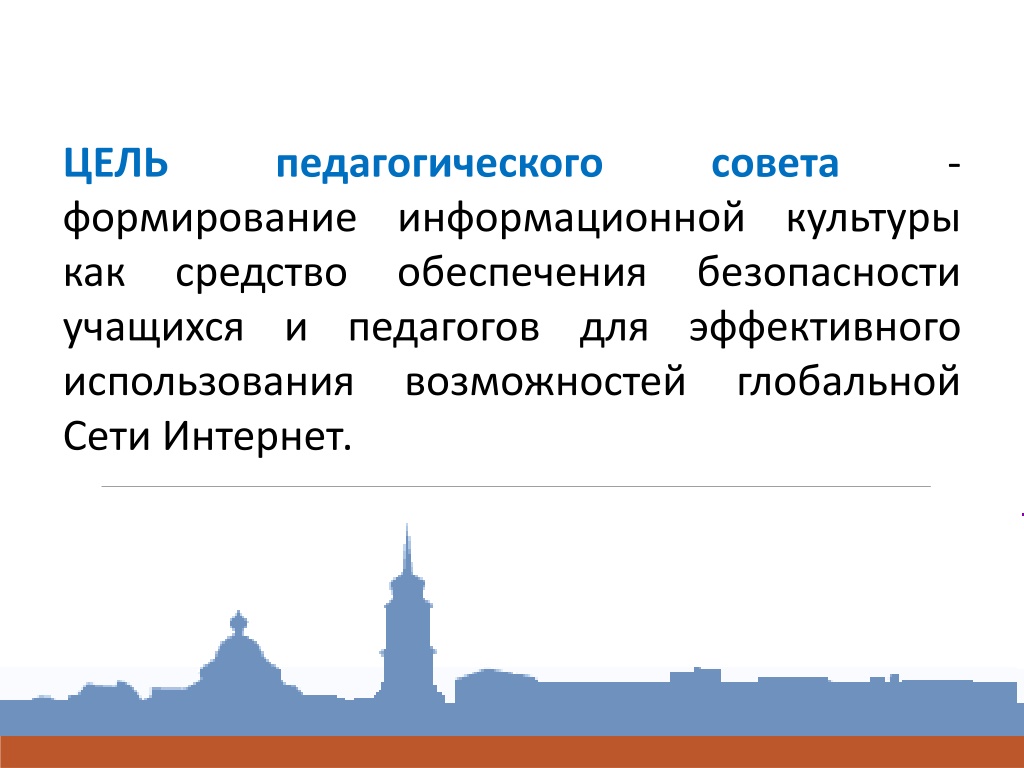 ЦЕЛЬ педагогического совета - формирование информационной культуры как средство обеспечения безопасности учащихся и педагогов для эффективного использования возможностей глобальной Сети Интернет.